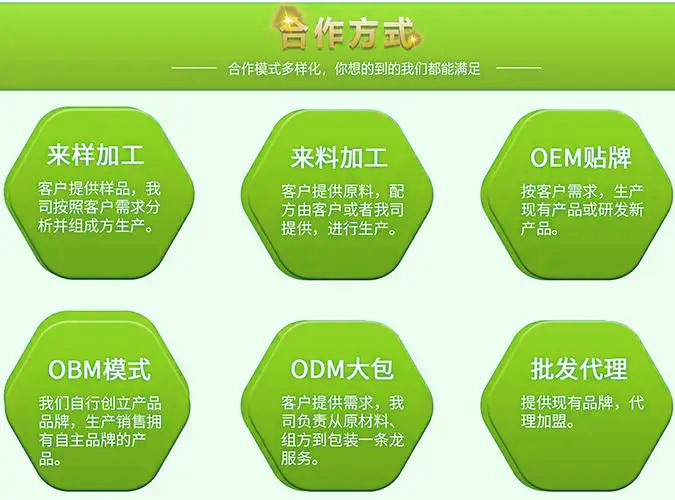 合作方式

合作模式多样化，你想的到的我们都能满足

来样加工

客户提供样品，我司按照客户需求分析并组成方生产。

来料加工

客户提供原料，配方由客户或者我司提供，进行生产。

OEM贴牌

按客户需求，生产现有产品或研发新产品。

OBM模式

我们自行创立产品品牌，生产销售拥有自主品牌的产品。

ODM大包

客户提供需求，我司负责从原材料、组方到包装一条龙服务。

批发代理

提供现有品牌，代理加盟。